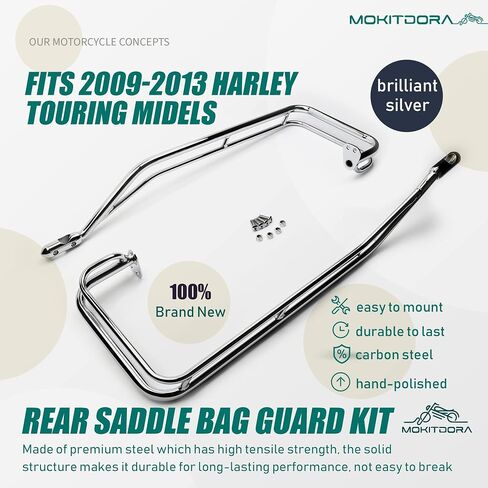 MOKITDORA

OUR MOTORCYCLE CONCEPTS

FITS 2009-2013 HARLEY TOURING MIDELS

brilliant silver

100% Brand New

easy to mount
durable to last
carbon steel
hand-polished

REAR SADDLE BAG GUARD KIT

MOKITDORA

Made of premium steel which has high tensile strength, the solid structure makes it durable for long-lasting performance, not easy to break